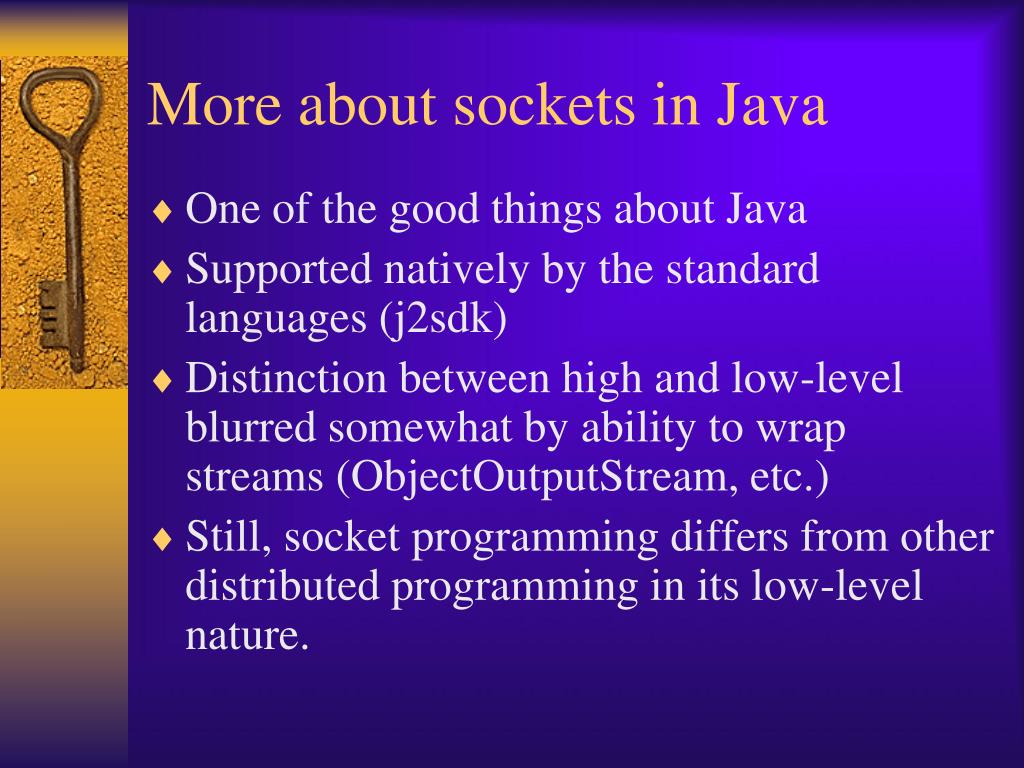 More about sockets in Java

♦ One of the good things about Java
♦ Supported natively by the standard languages (j2sdk)
♦ Distinction between high and low-level blurred somewhat by ability to wrap streams (ObjectOutputStream, etc.)
♦ Still, socket programming differs from other distributed programming in its low-level nature.